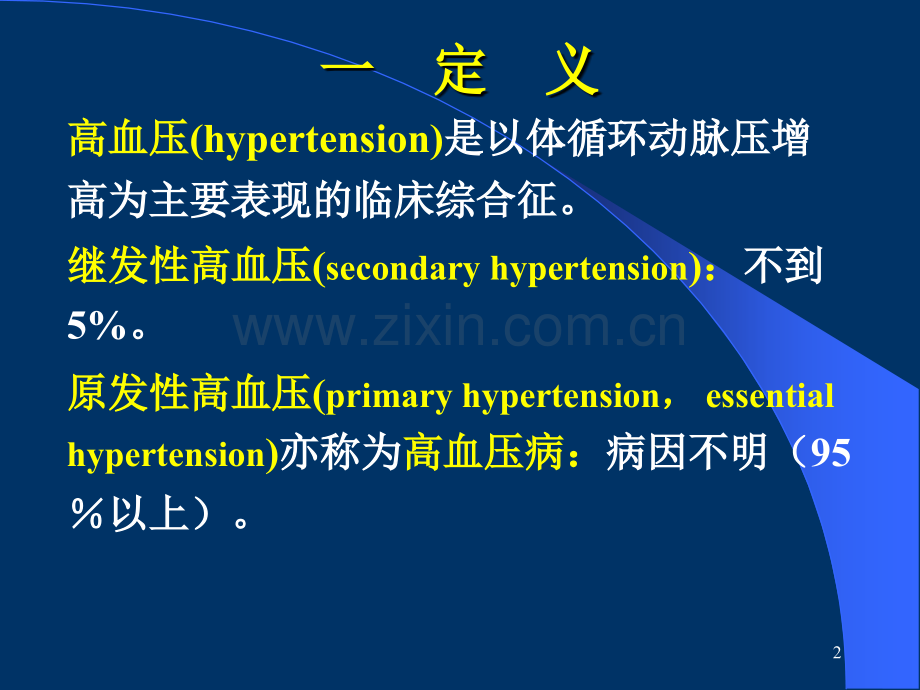 一 定 义

高血压(hypertension)是以体循环动脉压增高为主要表现的临床综合征。

继发性高血压(secondary hypertension)：不到5%。

www.zixin.com.cn

原发性高血压(primary hypertension， essential hypertension)亦称为高血压病：病因不明（95％以上）。

2